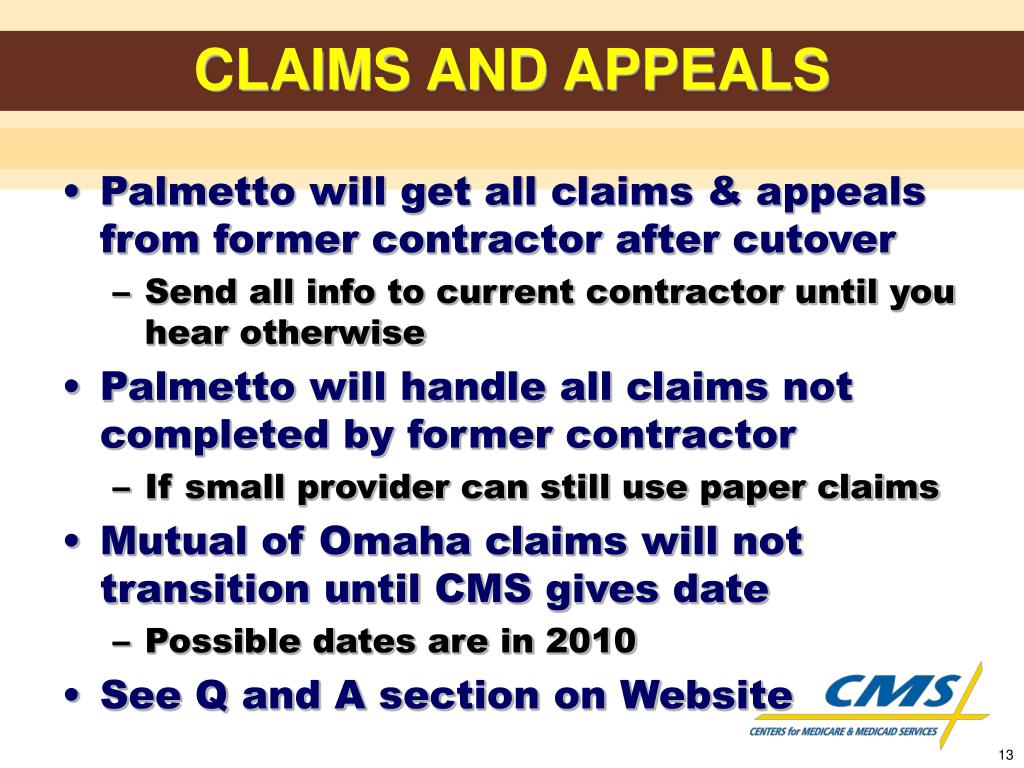 CLAIMS AND APPEALS

• Palmetto will get all claims & appeals from former contractor after cutover
– Send all info to current contractor until you hear otherwise
• Palmetto will handle all claims not completed by former contractor
– If small provider can still use paper claims
• Mutual of Omaha claims will not transition until CMS gives date
– Possible dates are in 2010
• See Q and A section on Website

CMS
CENTERS for MEDICARE & MEDICAID SERVICES

13